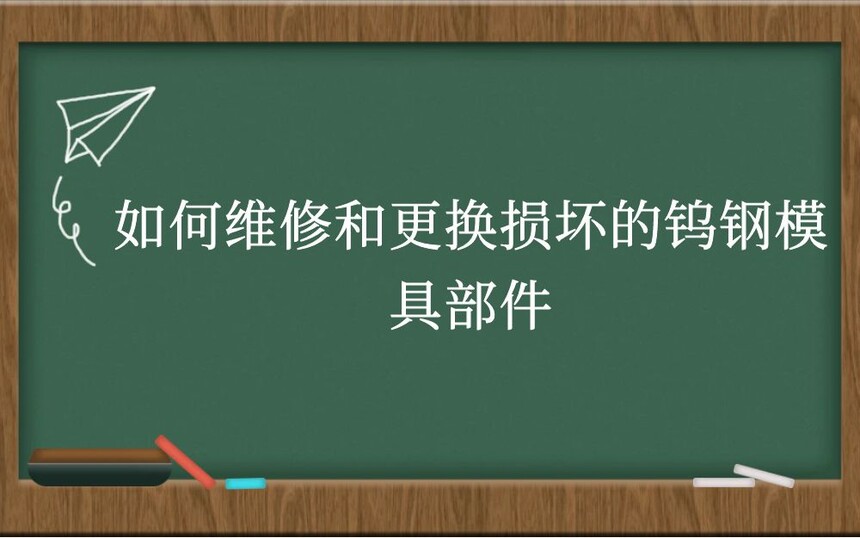 如何维修和更换损坏的钨钢模具部件